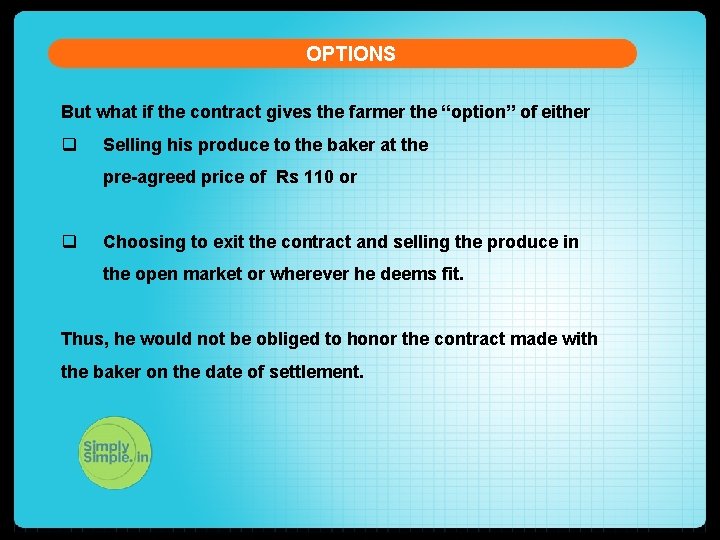 OPTIONS

But what if the contract gives the farmer the “option” of either

❑ Selling his produce to the baker at the pre-agreed price of Rs 110 or

❑ Choosing to exit the contract and selling the produce in the open market or wherever he deems fit.

Thus, he would not be obliged to honor the contract made with the baker on the date of settlement.

Simply Simple.in